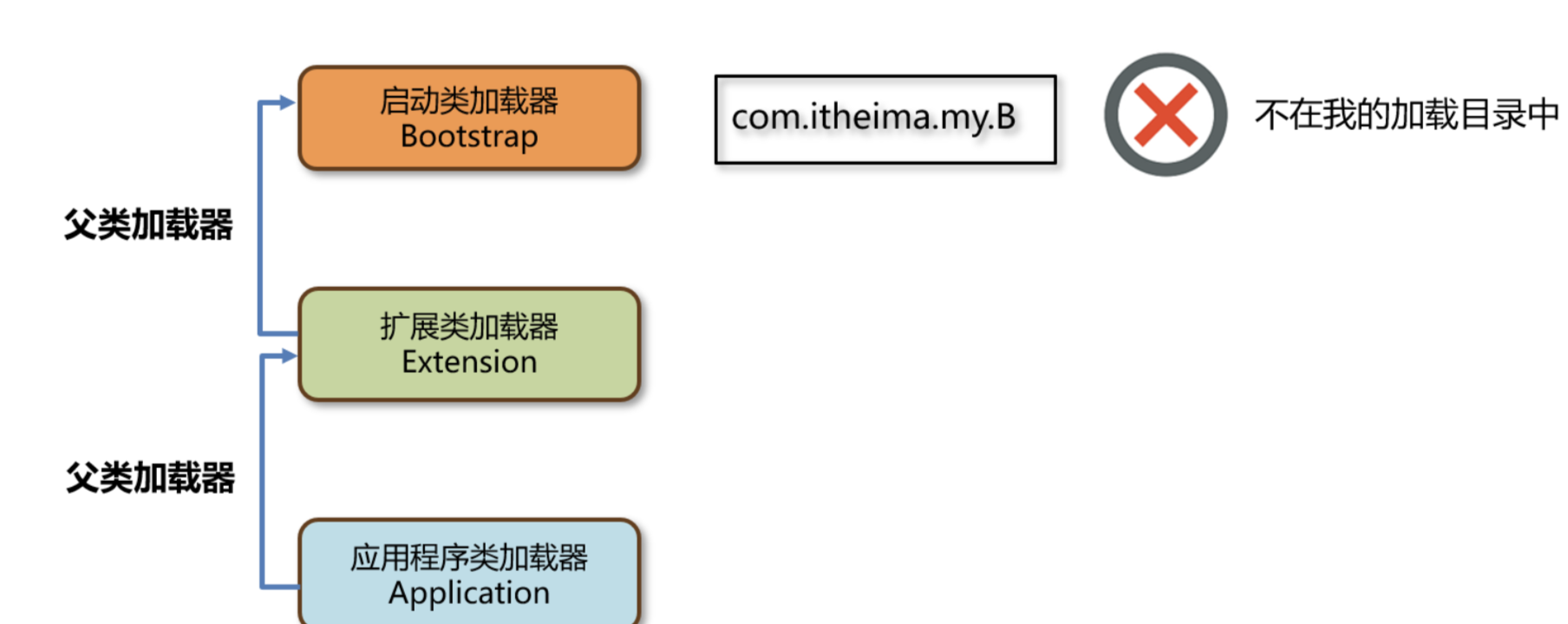 启动类加载器
Bootstrap

com.itheima.my.B

不在我的加载目录中

父类加载器

扩展类加载器
Extension

父类加载器

应用程序类加载器
Application